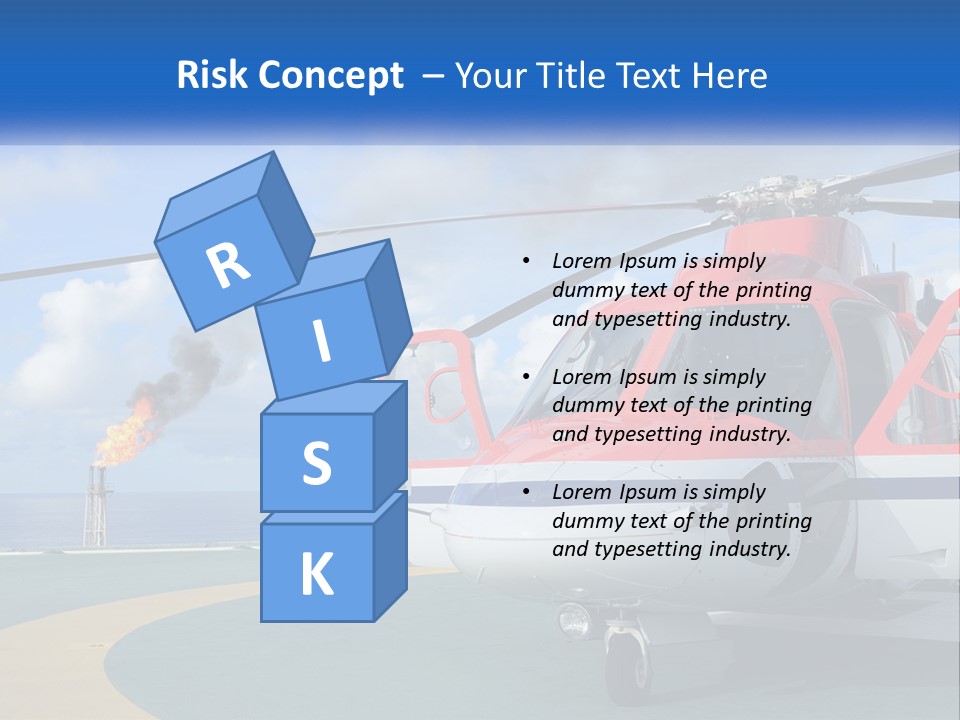 Risk Concept – Your Title Text Here

R

I

S

K

• Lorem Ipsum is simply dummy text of the printing and typesetting industry.

• Lorem Ipsum is simply dummy text of the printing and typesetting industry.

• Lorem Ipsum is simply dummy text of the printing and typesetting industry.